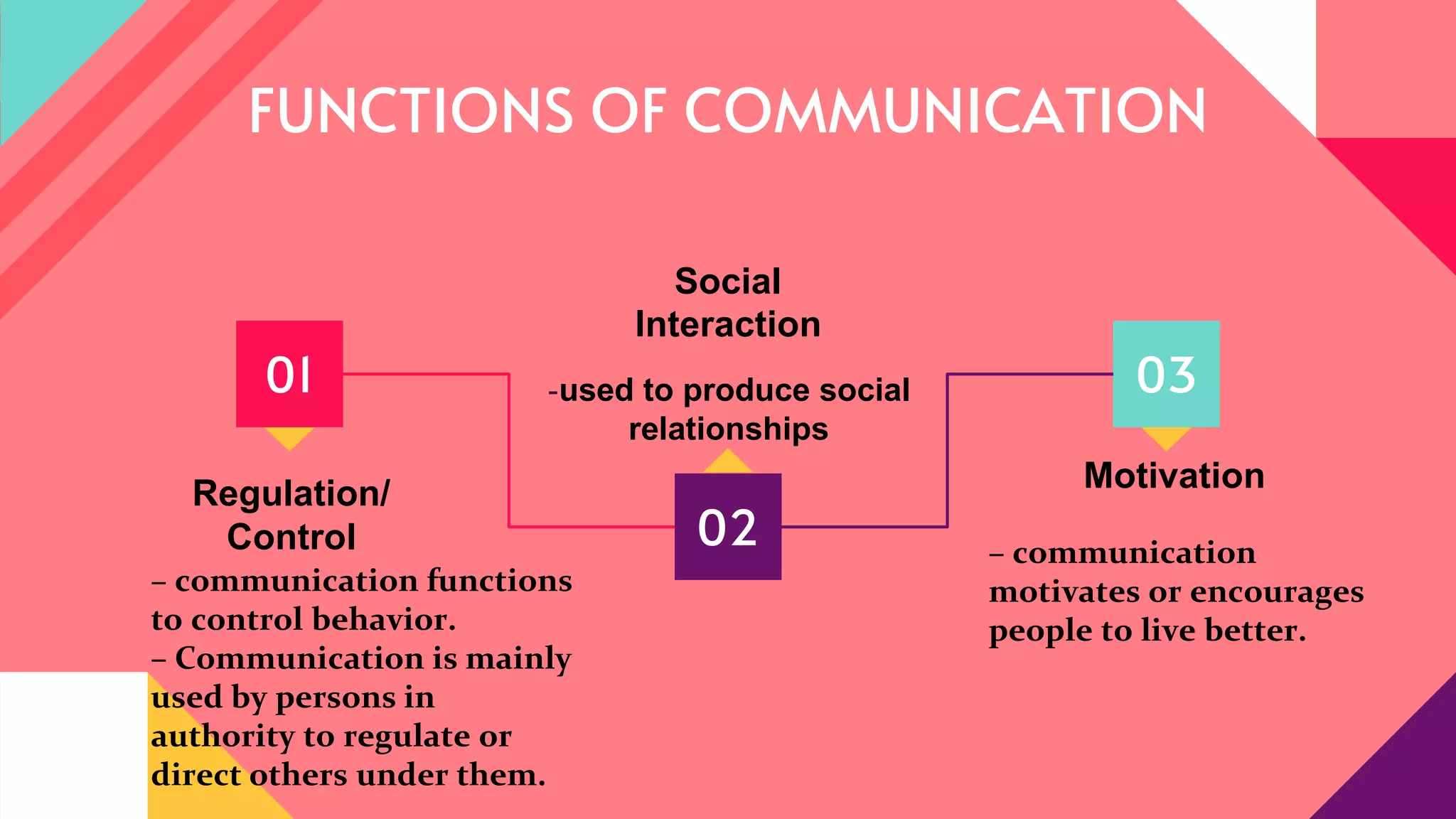 FUNCTIONS OF COMMUNICATION

01

Regulation/ Control

– communication functions to control behavior.
– Communication is mainly used by persons in authority to regulate or direct others under them.

Social Interaction

-used to produce social relationships

02

03

Motivation

– communication motivates or encourages people to live better.